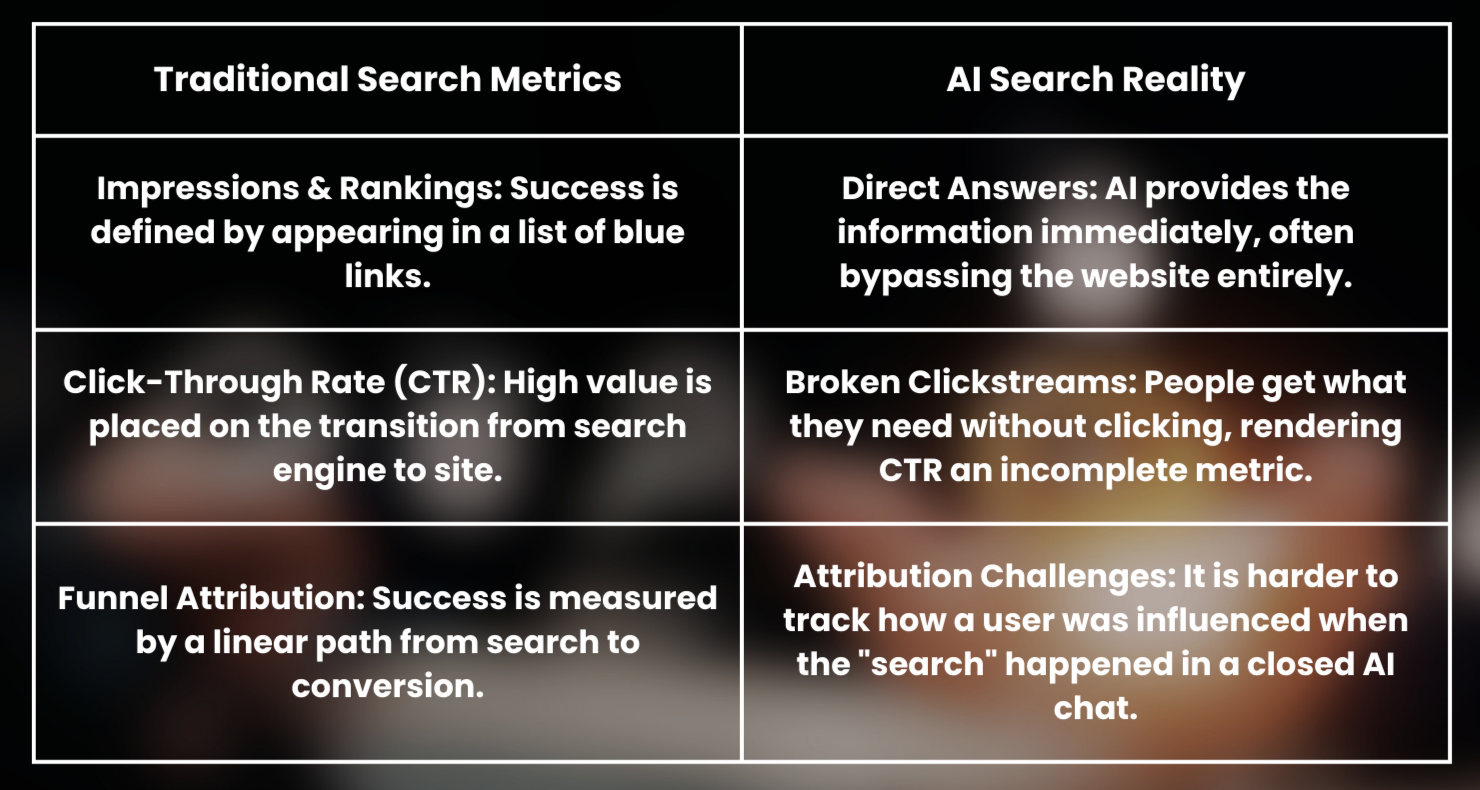 | Traditional Search Metrics | AI Search Reality |
|---|---|
| Impressions & Rankings: Success is defined by appearing in a list of blue links. | Direct Answers: AI provides the information immediately, often bypassing the website entirely. |
| Click-Through Rate (CTR): High value is placed on the transition from search engine to site. | Broken Clickstreams: People get what they need without clicking, rendering CTR an incomplete metric. |
| Funnel Attribution: Success is measured by a linear path from search to conversion. | Attribution Challenges: It is harder to track how a user was influenced when the "search" happened in a closed AI chat. |